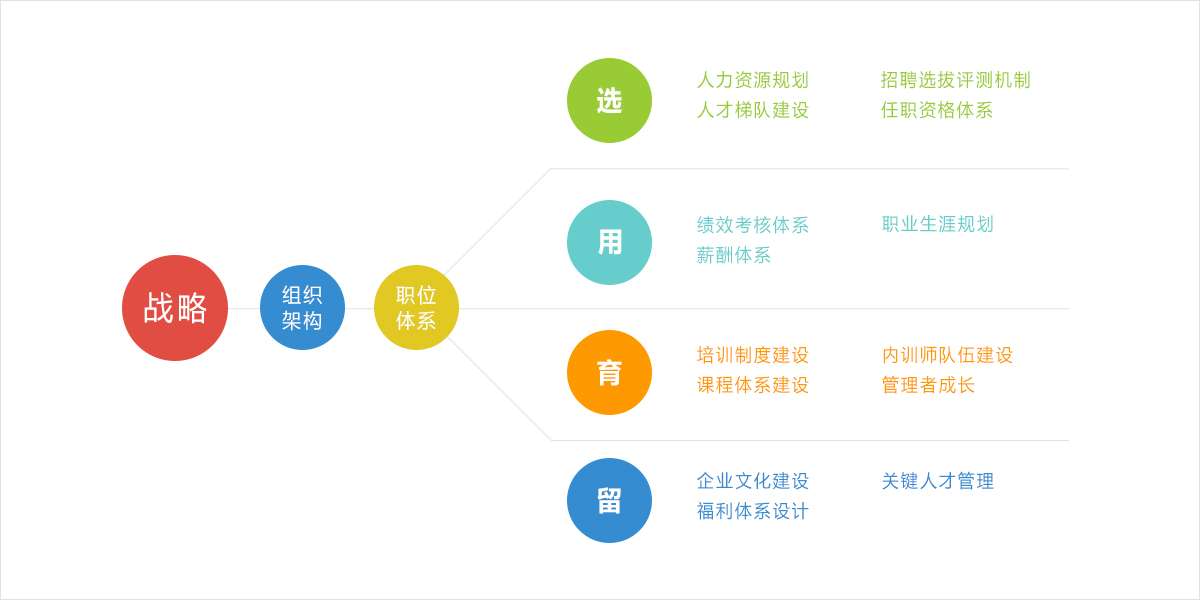 战略

组织架构

职位体系

选

人力资源规划
人才梯队建设

招聘选拔评测机制
任职资格体系

用

绩效考核体系
薪酬体系

职业生涯规划

育

培训制度建设
课程体系建设

内训师队伍建设
管理者成长

留

企业文化建设
福利体系设计

关键人才管理